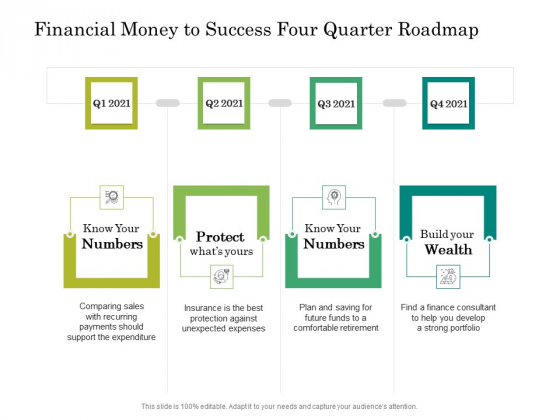 Financial Money to Success Four Quarter Roadmap

Q1 2021

Q2 2021

Q3 2021

Q4 2021

Know Your Numbers

Comparing sales with recurring payments should support the expenditure

Protect what's yours

Insurance is the best protection against unexpected expenses

Know Your Numbers

Plan and saving for future funds to a comfortable retirement

Build your Wealth

Find a finance consultant to help you develop a strong portfolio

This slide is 100% editable. Adapt it to your needs and capture your audience's attention.